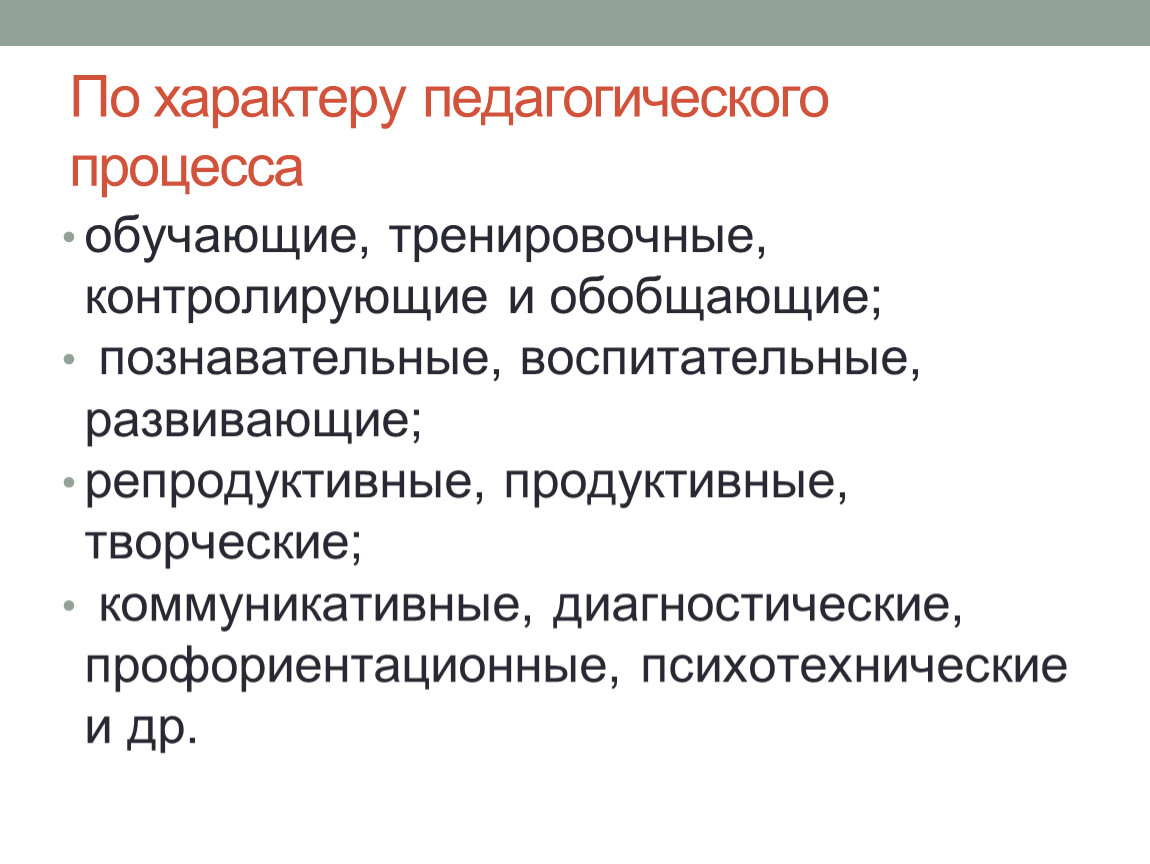 По характеру педагогического процесса

• обучающие, тренировочные, контролирующие и обобщающие;
• познавательные, воспитательные, развивающие;
• репродуктивные, продуктивные, творческие;
• коммуникативные, диагностические, профориентационные, психотехнические и др.